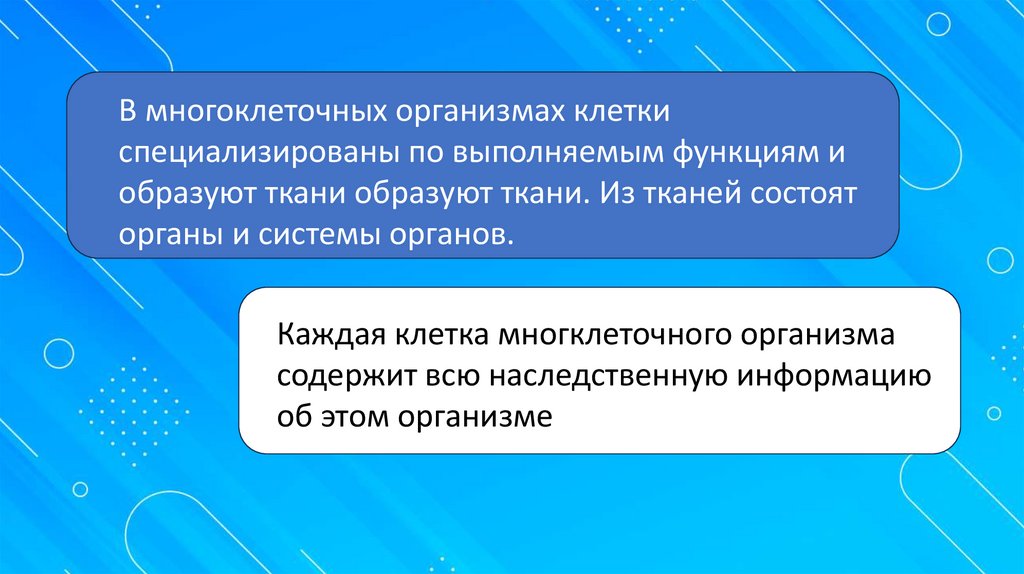 В многоклеточных организмах клетки специализированы по выполняемым функциям и образуют ткани образуют ткани. Из тканей состоят органы и системы органов.

Каждая клетка многклеточного организма содержит всю наследственную информацию об этом организме